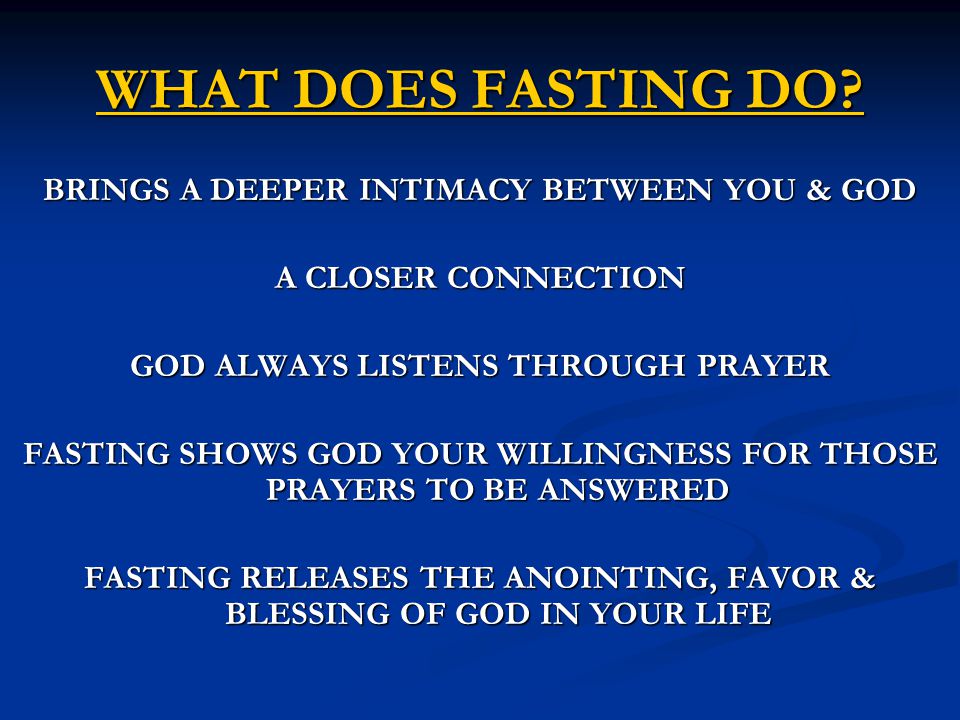 WHAT DOES FASTING DO?

BRINGS A DEEPER INTIMACY BETWEEN YOU & GOD

A CLOSER CONNECTION

GOD ALWAYS LISTENS THROUGH PRAYER

FASTING SHOWS GOD YOUR WILLINGNESS FOR THOSE PRAYERS TO BE ANSWERED

FASTING RELEASES THE ANOINTING, FAVOR & BLESSING OF GOD IN YOUR LIFE